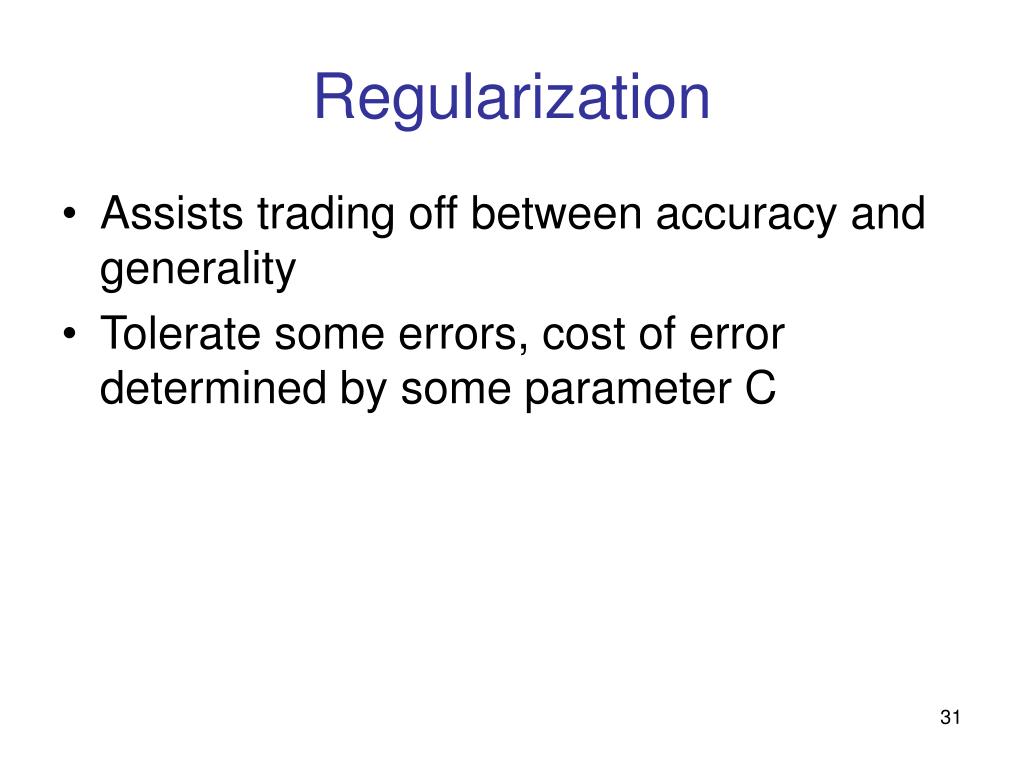 Regularization

• Assists trading off between accuracy and generality

• Tolerate some errors, cost of error determined by some parameter C

31